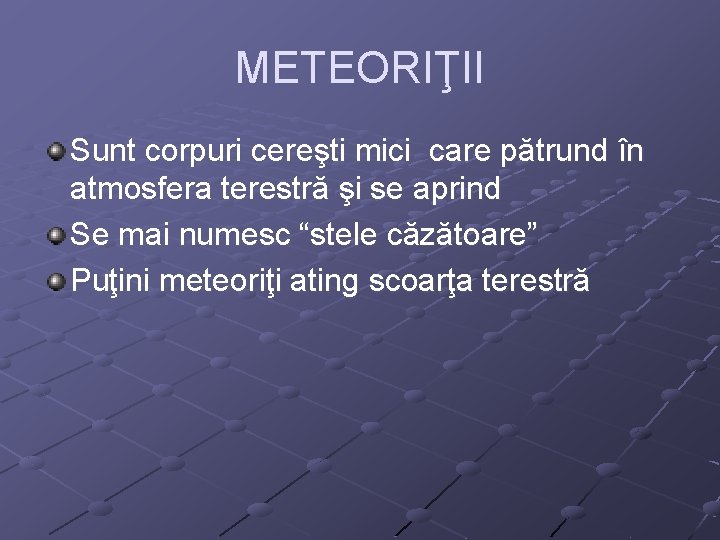 METEORIŢII

Sunt corpuri cereşti mici  care pătrund în atmosfera terestră şi se aprind

Se mai numesc “stele căzătoare”

Puţini meteoriţi ating scoarţa terestră